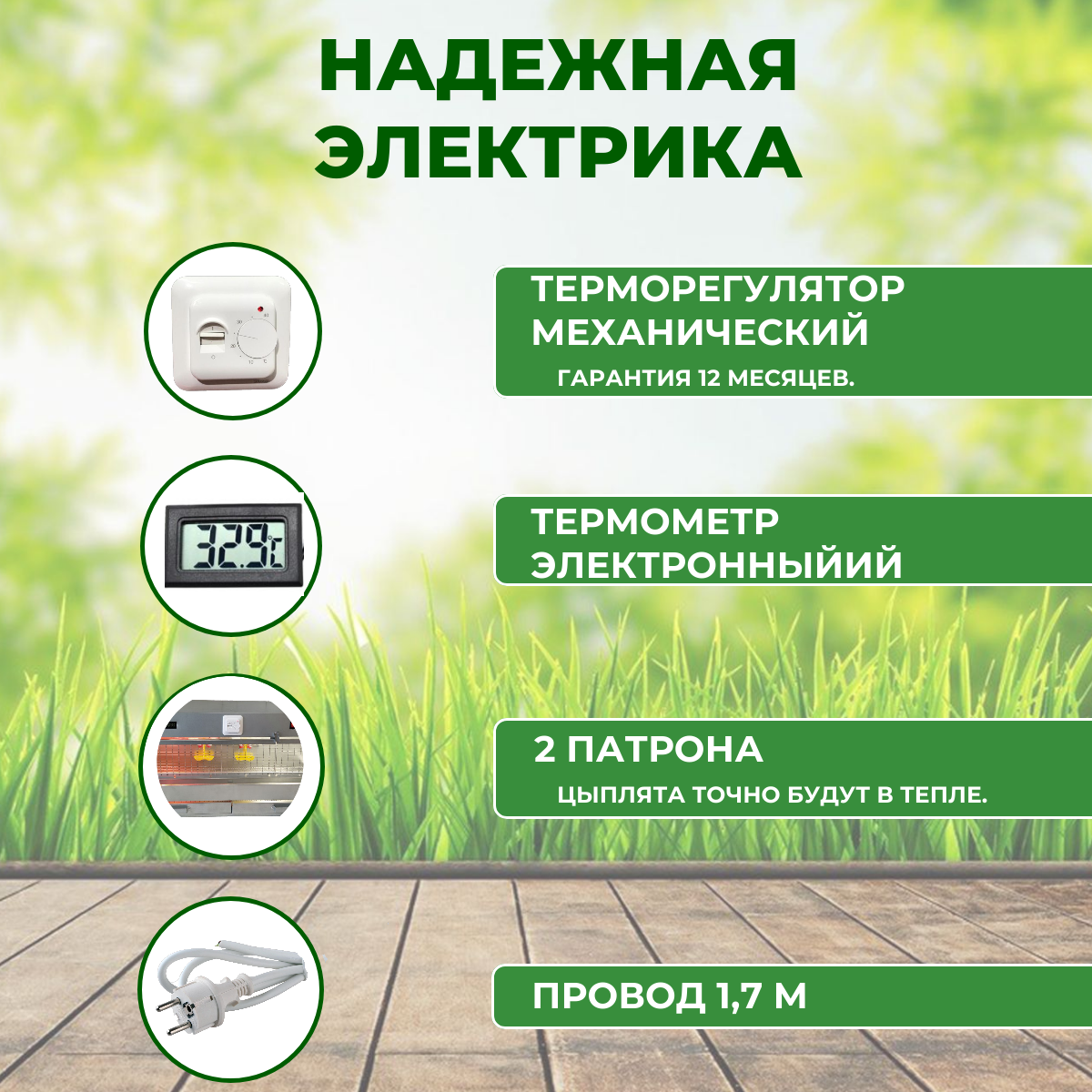 НАДЕЖНАЯ ЭЛЕКТРИКА

ТЕРМОРЕГУЛЯТОР МЕХАНИЧЕСКИЙ

ГАРАНТИЯ 12 МЕСЯЦЕВ.

32.9°C

ТЕРМОМЕТР ЭЛЕКТРОННЫЙИЙ

2 ПАТРОНА

ЦЫПЛЯТА ТОЧНО БУДУТ В ТЕПЛЕ.

ПРОВОД 1,7 М